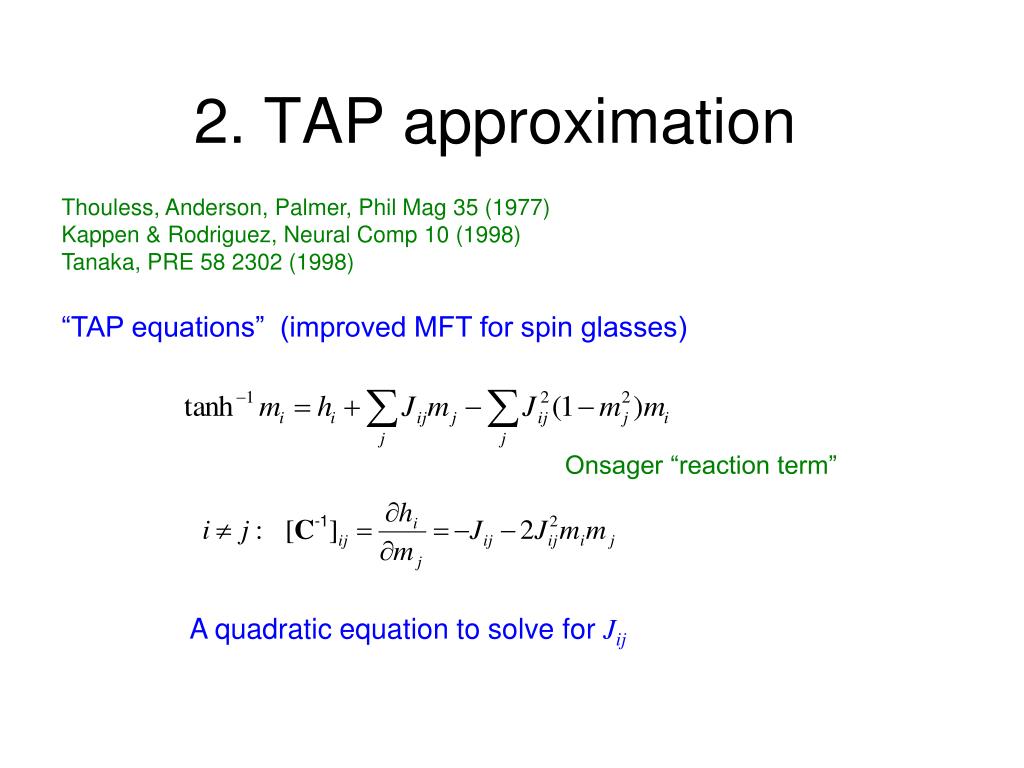 2. TAP approximation

Thouless, Anderson, Palmer, Phil Mag 35 (1977)
Kappen & Rodriguez, Neural Comp 10 (1998)
Tanaka, PRE 58 2302 (1998)

“TAP equations” (improved MFT for spin glasses)

$\tanh^{-1} m_i = h_i + \sum_j J_{ij} m_j - \sum_j J_{ij}^2 (1 - m_j^2) m_i$

Onsager “reaction term”

$i \neq j: \quad [\mathbf{C}^{-1}]_{ij} = \frac{\partial h_i}{\partial m_j} = -J_{ij} - 2J_{ij}^2 m_i m_j$

A quadratic equation to solve for $J_{ij}$